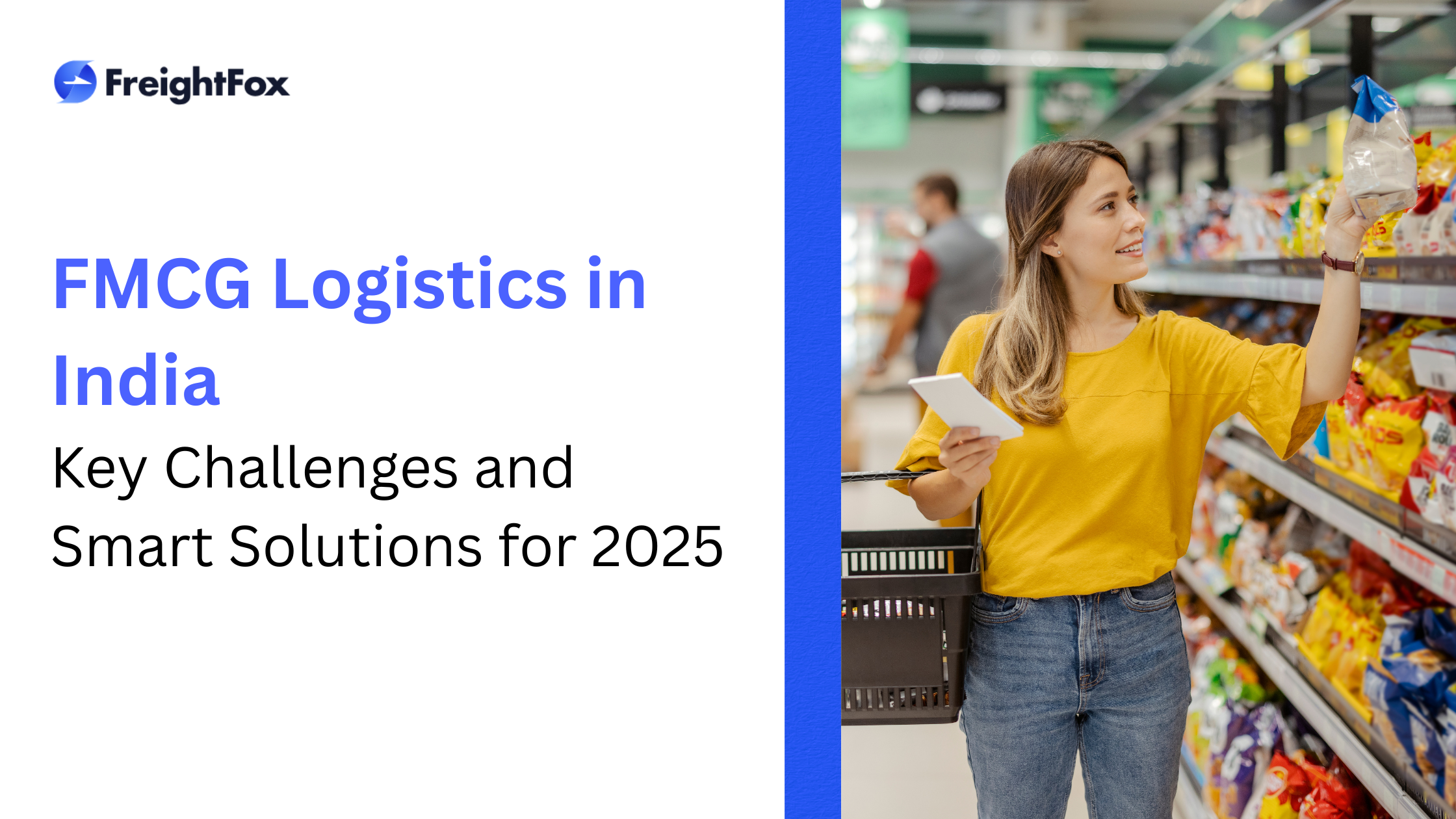 FreightFox

FMCG Logistics in India

Key Challenges and Smart Solutions for 2025